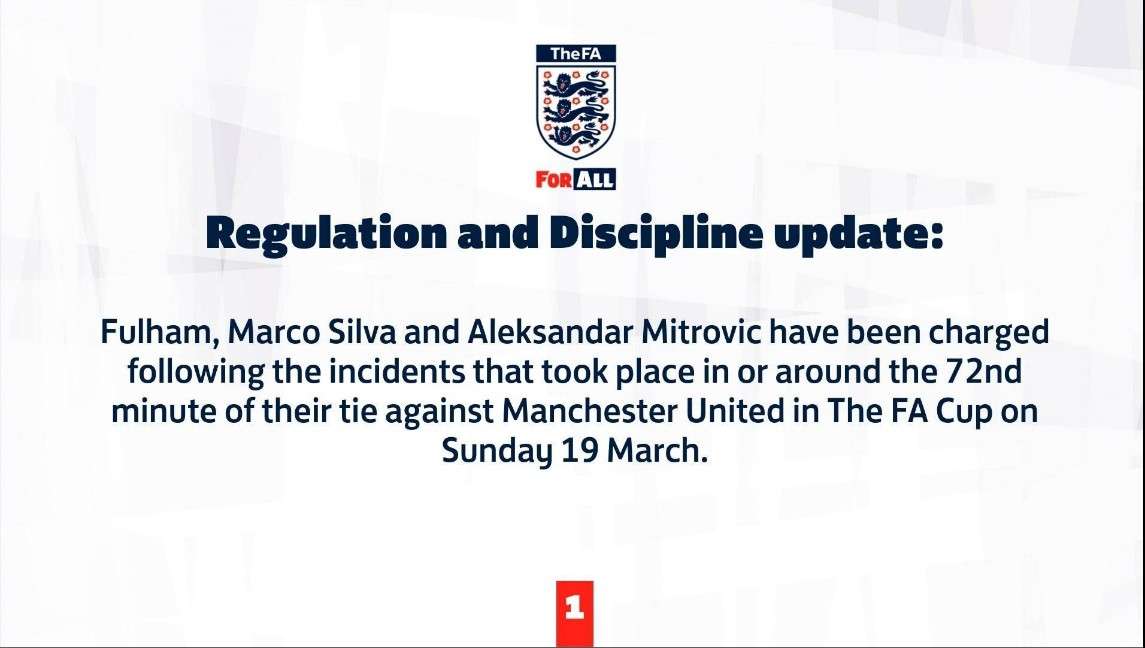 TheFA

FOR ALL

Regulation and Discipline update:

Fulham, Marco Silva and Aleksandar Mitrovic have been charged following the incidents that took place in or around the 72nd minute of their tie against Manchester United in The FA Cup on Sunday 19 March.

1